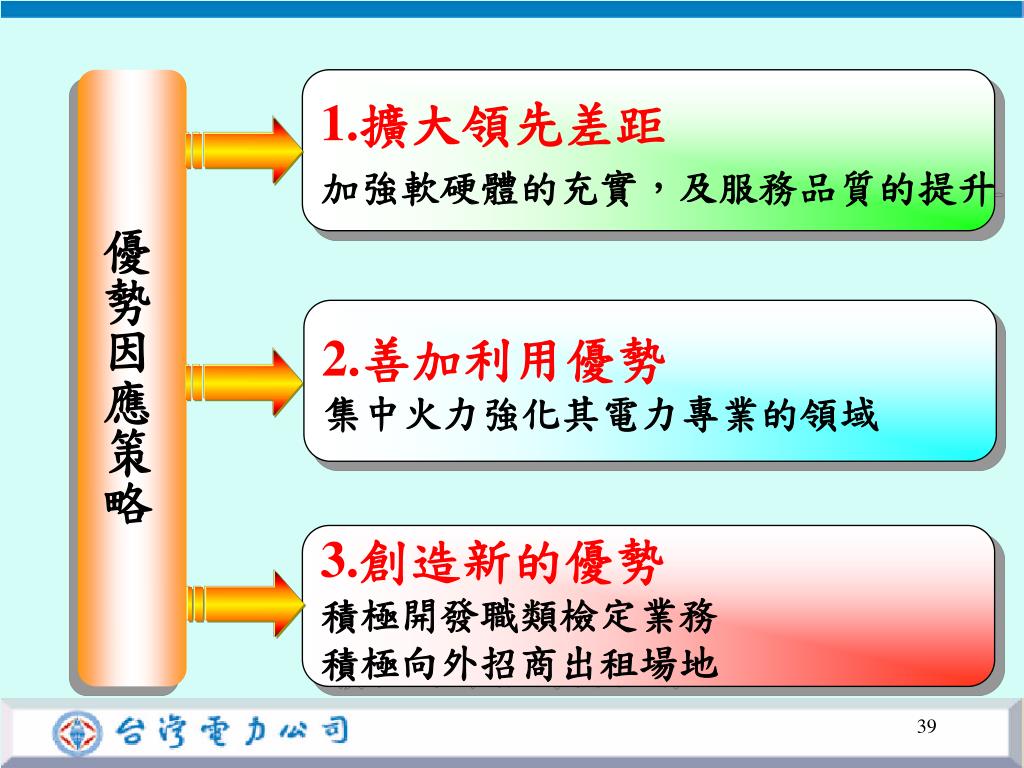 優勢因應策略

1.擴大領先差距
加強軟硬體的充實，及服務品質的提升

2.善加利用優勢
集中火力強化其電力專業的領域

3.創造新的優勢
積極開發職類檢定業務
積極向外招商出租場地

台灣電力公司

39